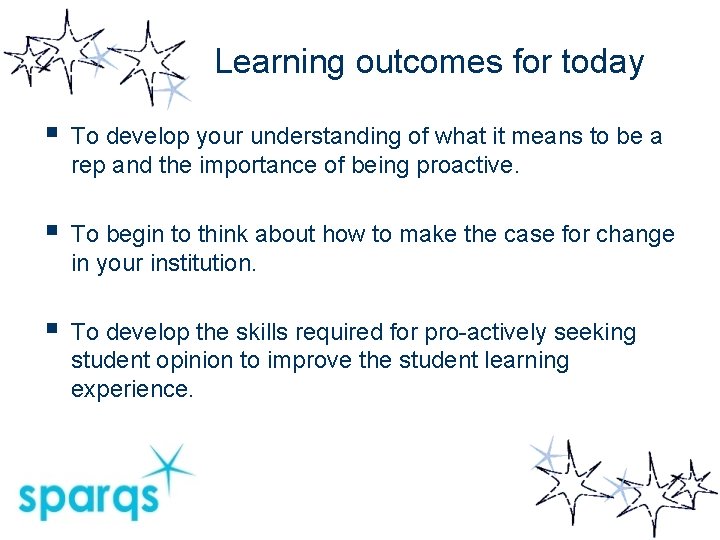 Learning outcomes for today

▪ To develop your understanding of what it means to be a rep and the importance of being proactive.

▪ To begin to think about how to make the case for change in your institution.

▪ To develop the skills required for pro-actively seeking student opinion to improve the student learning experience.

sparqs